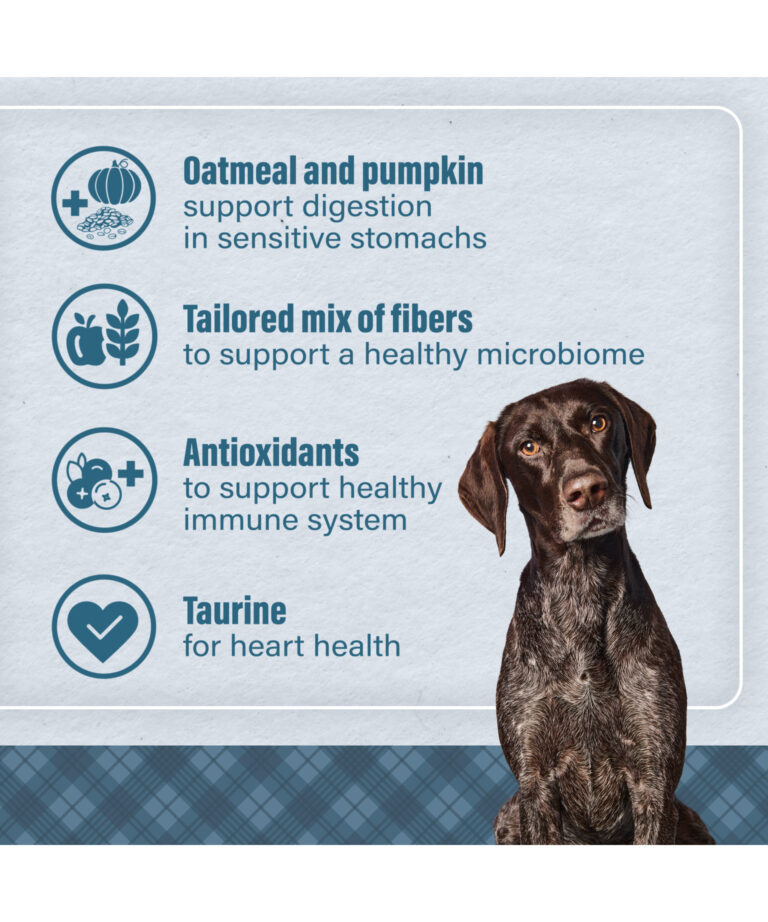 Oatmeal and pumpkin
support digestion in sensitive stomachs

Tailored mix of fibers
to support a healthy microbiome

Antioxidants
to support healthy immune system

Taurine
for heart health